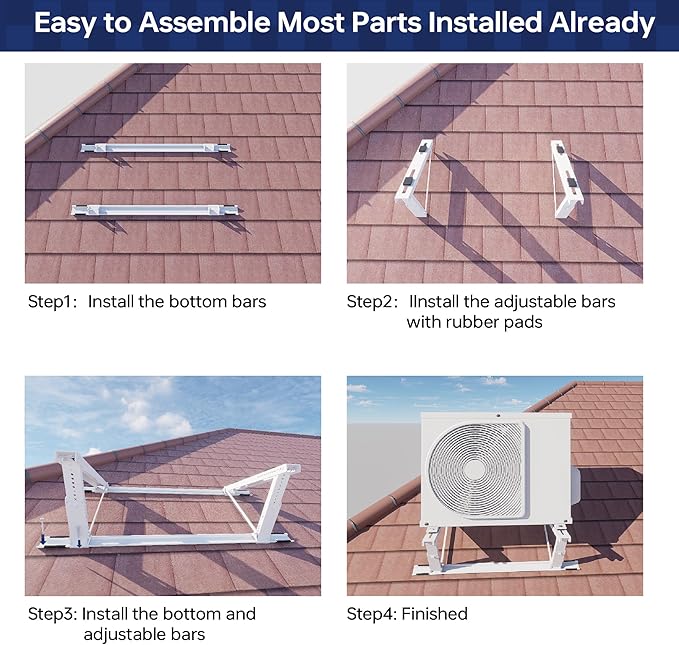 Easy to Assemble Most Parts Installed Already

Step1: Install the bottom bars

Step2: IInstall the adjustable bars with rubber pads

Step3: Install the bottom and adjustable bars

Step4: Finished